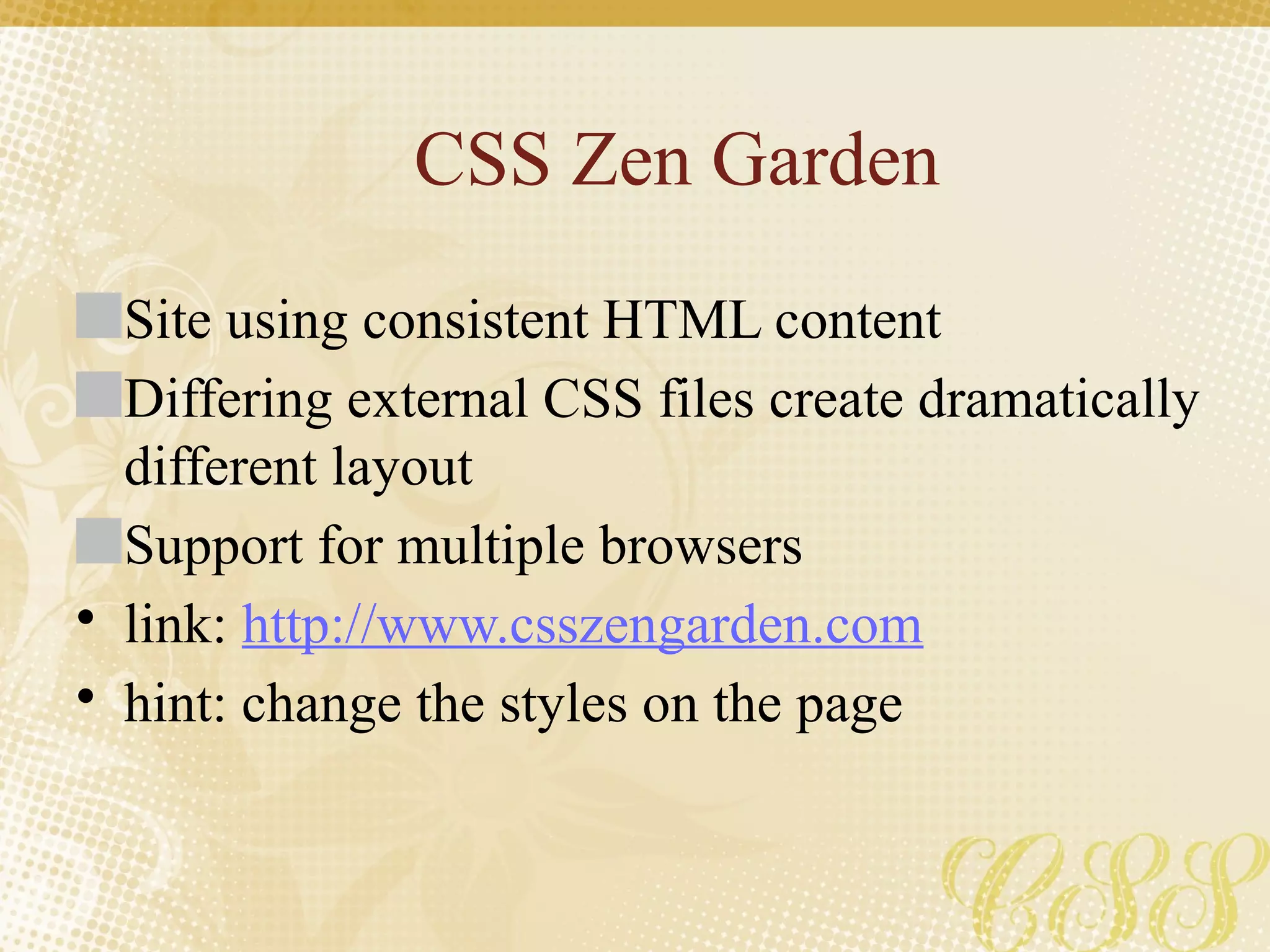 CSS Zen Garden

Site using consistent HTML content

Differing external CSS files create dramatically different layout

Support for multiple browsers

• link: http://www.csszengarden.com

• hint: change the styles on the page

CSS